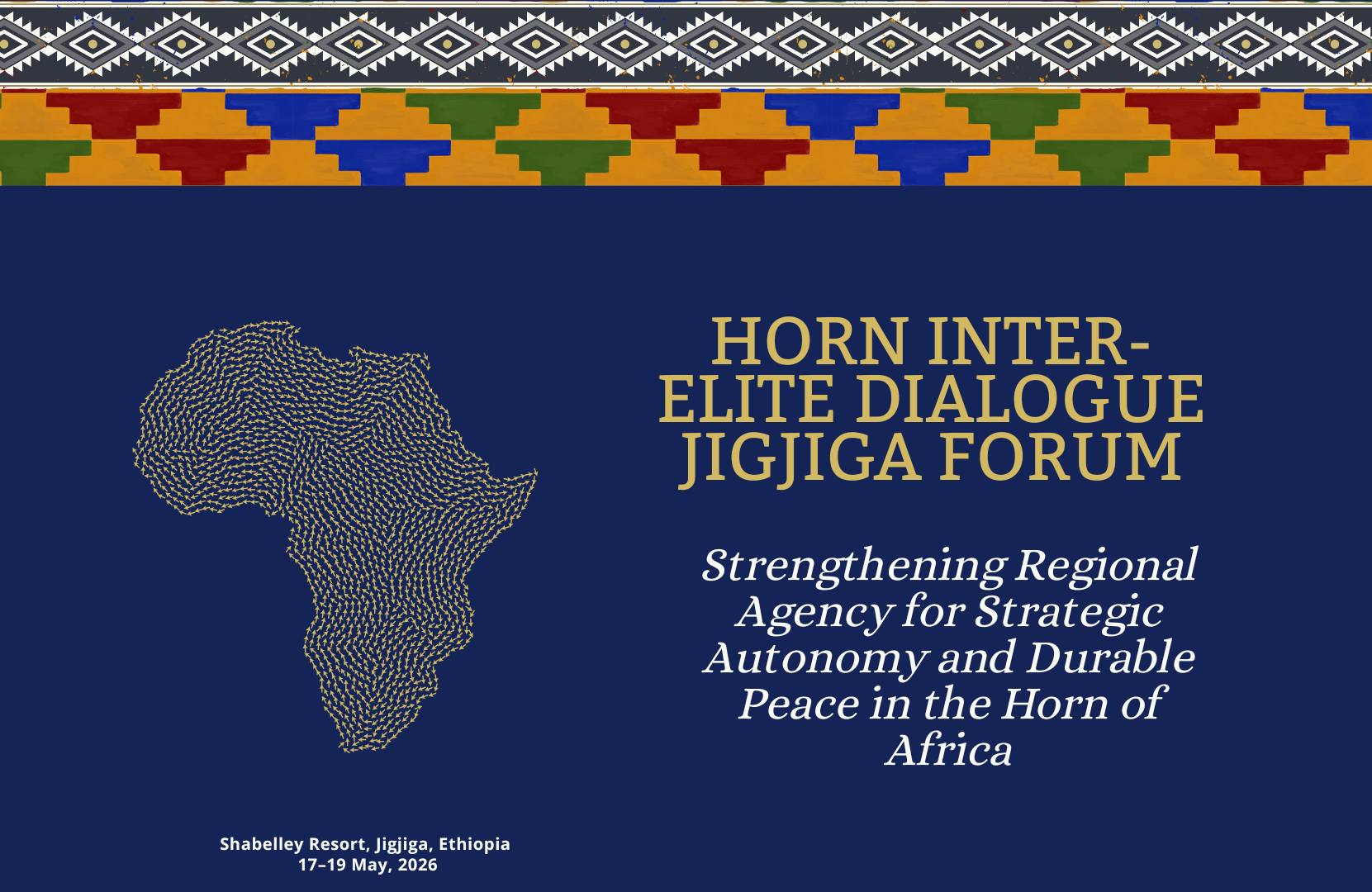 HORN INTER-ELITE DIALOGUE JIGJIGA FORUM

Strengthening Regional Agency for Strategic Autonomy and Durable Peace in the Horn of Africa

Shabelley Resort, Jigjiga, Ethiopia
17–19 May, 2026